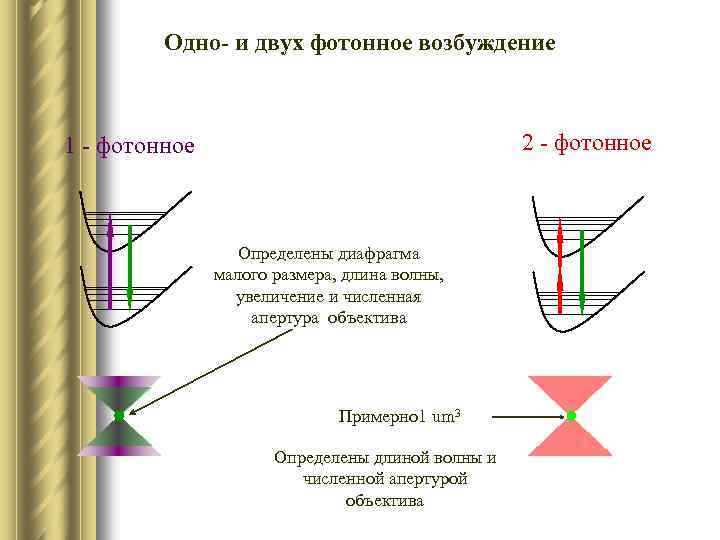 Одно- и двух фотонное возбуждение

1 - фотонное

2 - фотонное

Определены диафрагма малого размера, длина волны, увеличение и численная апертура объектива

Примерно1 um$^3$

Определены длиной волны и численной апертурой объектива